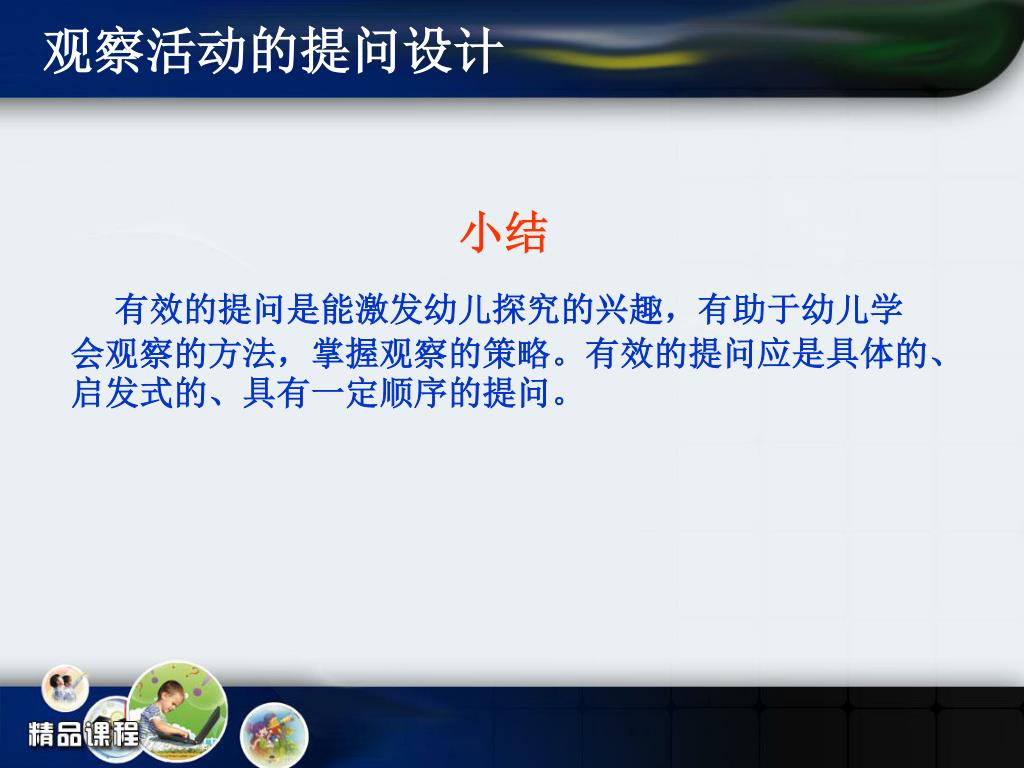 观察活动的提问设计

小结

有效的提问是能激发幼儿探究的兴趣，有助于幼儿学会观察的方法，掌握观察的策略。有效的提问应是具体的、启发式的、具有一定顺序的提问。

精品课程